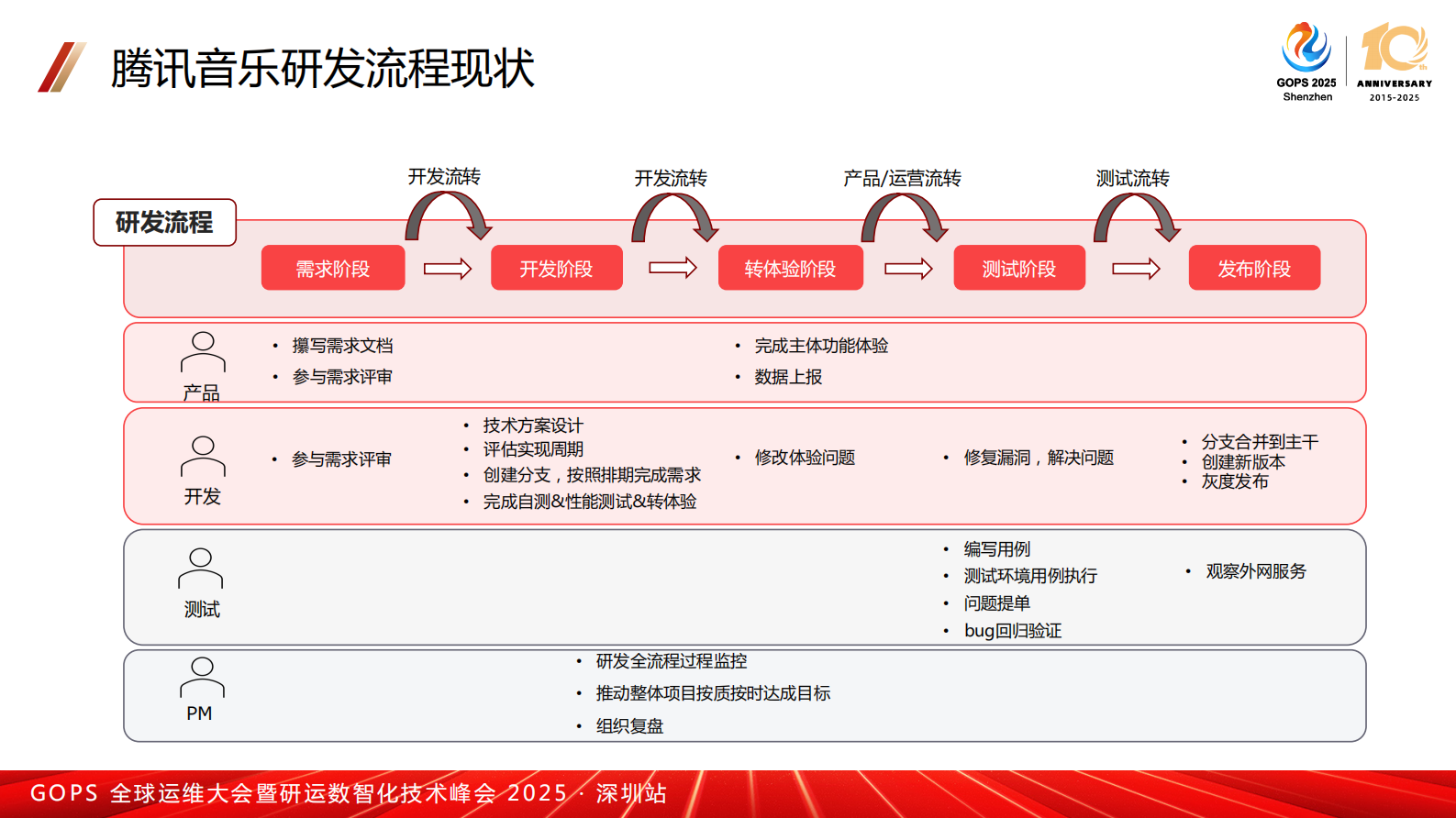 腾讯音乐研发流程现状

GOPS 2025 Shenzhen

10th ANNIVERSARY 2015-2025

研发流程

开发流转

开发流转

产品/运营流转

测试流转

需求阶段

开发阶段

转体验阶段

测试阶段

发布阶段

产品

• 撰写需求文档
• 参与需求评审

• 完成主体功能体验
• 数据上报

开发

• 参与需求评审

• 技术方案设计
• 评估实现周期
• 创建分支，按照排期完成需求
• 完成自测&性能测试&转体验

• 修改体验问题

• 修复漏洞，解决问题

• 分支合并到主干
• 创建新版本
• 灰度发布

测试

• 编写用例
• 测试环境用例执行
• 问题提单
• bug回归验证

• 观察外网服务

PM

• 研发全流程过程监控
• 推动整体项目按质按时达成目标
• 组织复盘

GOPS 全球运维大会暨研运数智化技术峰会 2025 · 深圳站